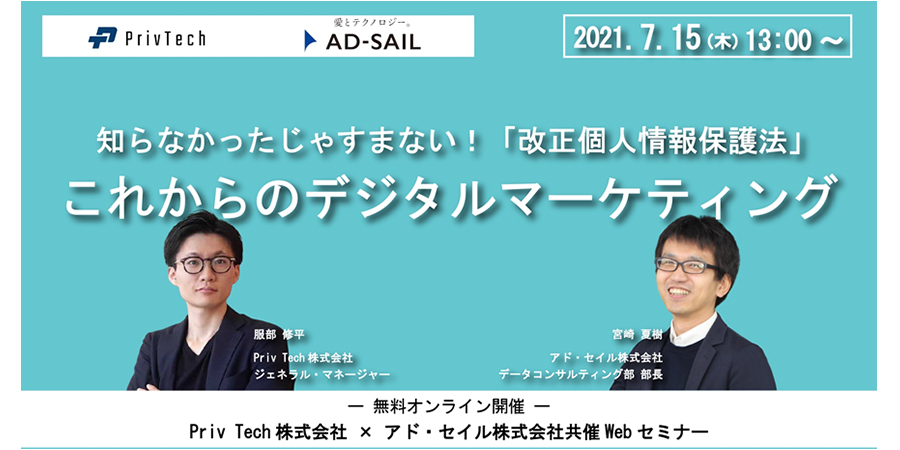 PrivTech

愛とテクノロジー。
AD-SAIL

2021. 7. 15 (木) 13:00 ～

知らなかったじゃすまない！「改正個人情報保護法」
これからのデジタルマーケティング

服部 修平
Priv Tech 株式会社
ジェネラル・マネージャー

宮崎 夏樹
アド・セイル株式会社
データコンサルティング部 部長

ー 無料オンライン開催 ー
Priv Tech 株式会社 × アド・セイル株式会社共催 Web セミナー